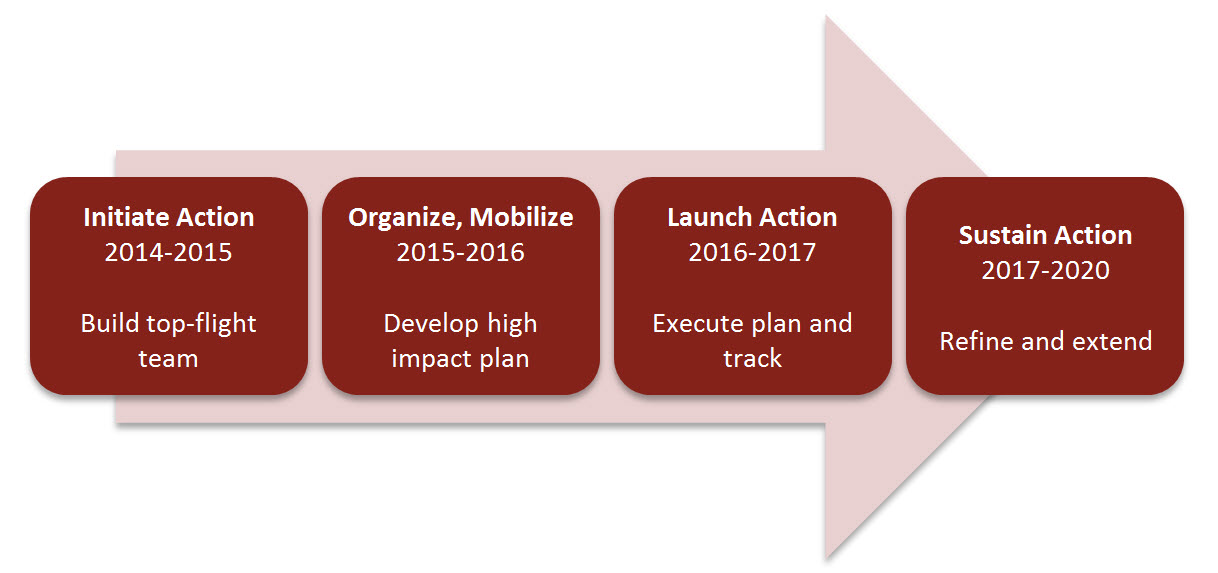 Initiate Action
2014-2015

Build top-flight team

Organize, Mobilize
2015-2016

Develop high impact plan

Launch Action
2016-2017

Execute plan and track

Sustain Action
2017-2020

Refine and extend